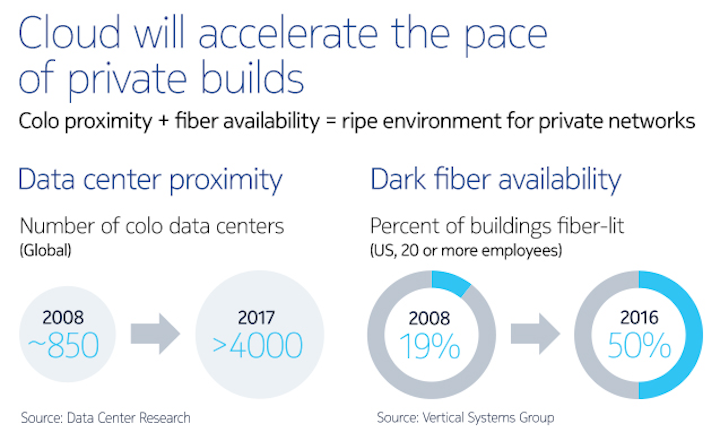 Cloud will accelerate the pace of private builds

Colo proximity + fiber availability = ripe environment for private networks

Data center proximity

Number of colo data centers
(Global)

2008
~850

2017
>4000

Source: Data Center Research

Dark fiber availability

Percent of buildings fiber-lit
(US, 20 or more employees)

2008
19%

2016
50%

Source: Vertical Systems Group